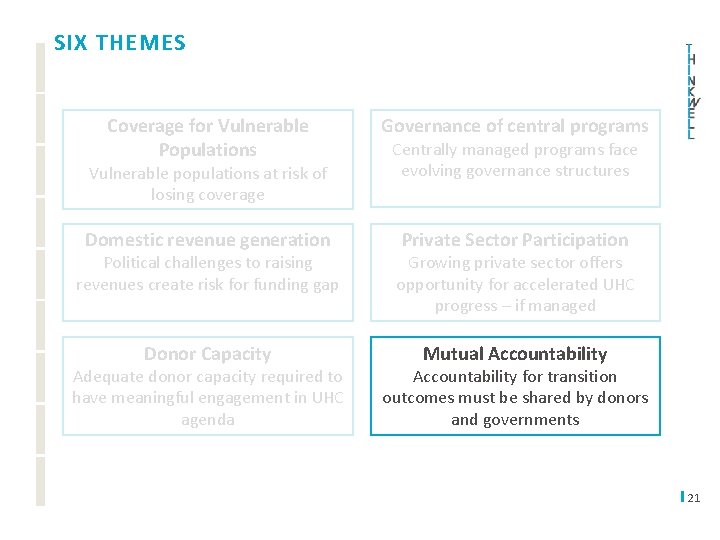 SIX THEMES

THINKWELL

Coverage for Vulnerable Populations
Vulnerable populations at risk of losing coverage

Governance of central programs
Centrally managed programs face evolving governance structures

Domestic revenue generation
Political challenges to raising revenues create risk for funding gap

Private Sector Participation
Growing private sector offers opportunity for accelerated UHC progress – if managed

Donor Capacity
Adequate donor capacity required to have meaningful engagement in UHC agenda

Mutual Accountability
Accountability for transition outcomes must be shared by donors and governments

21